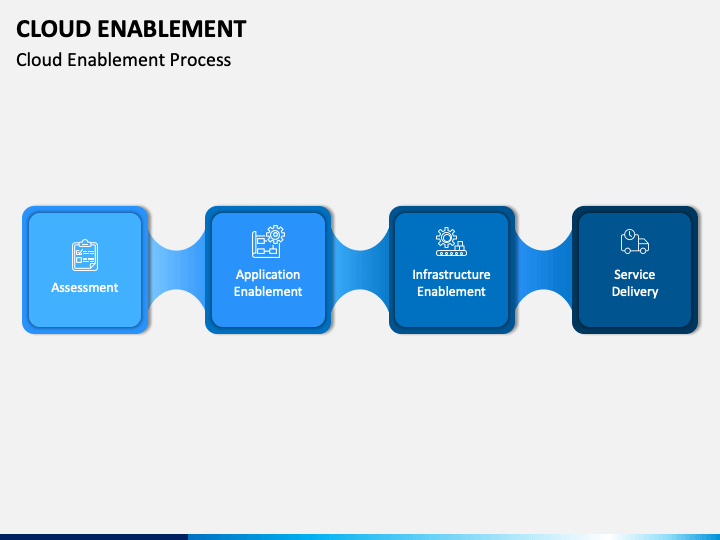 CLOUD ENABLEMENT

Cloud Enablement Process

Assessment

Application Enablement

Infrastructure Enablement

Service Delivery